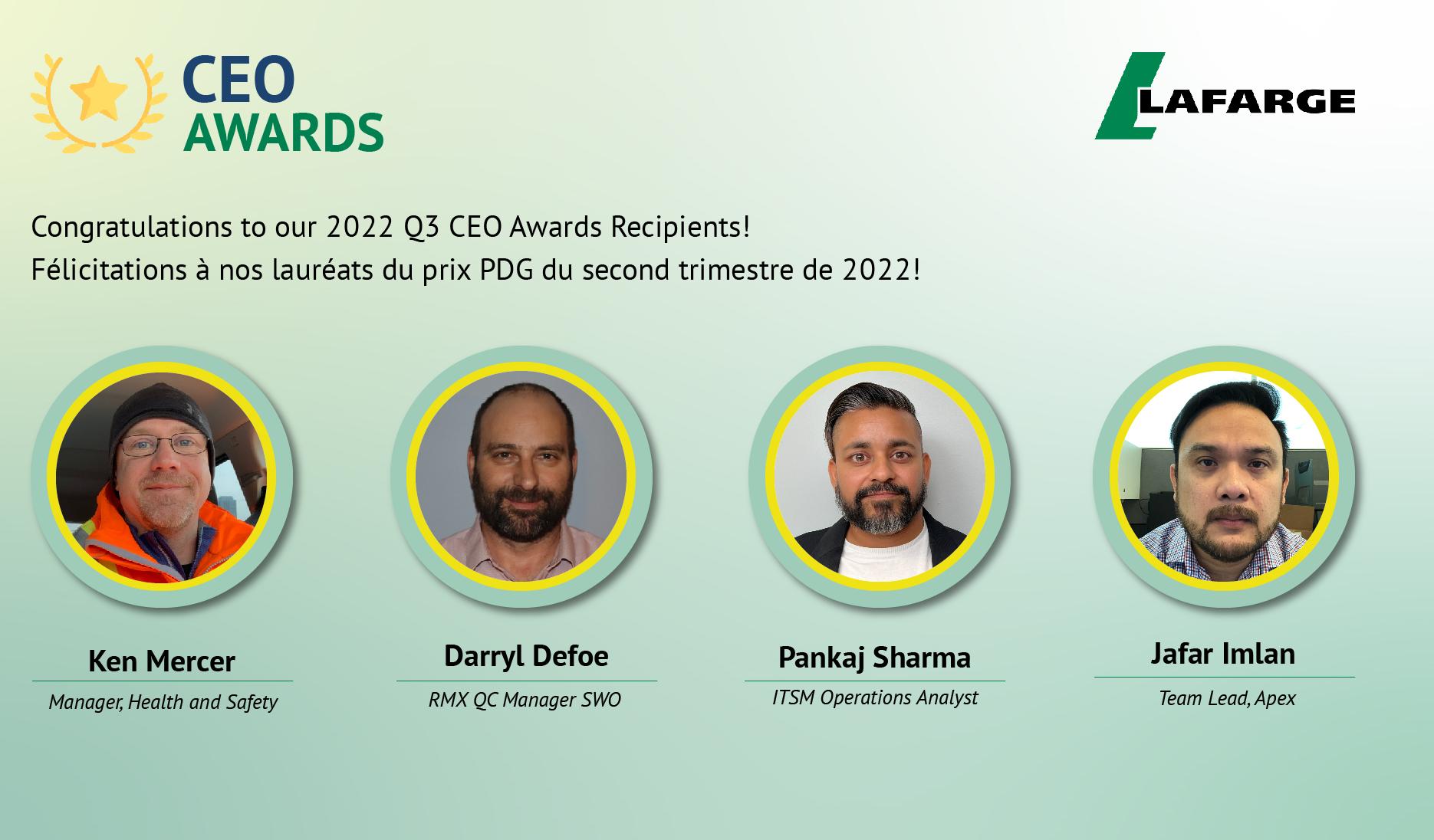 CEO
AWARDS

LAFARGE

Congratulations to our 2022 Q3 CEO Awards Recipients!
Félicitations à nos lauréats du prix PDG du second trimestre de 2022!

Ken Mercer
Manager, Health and Safety

Darryl Defoe
RMX QC Manager SWO

Pankaj Sharma
ITSM Operations Analyst

Jafar Imlan
Team Lead, Apex